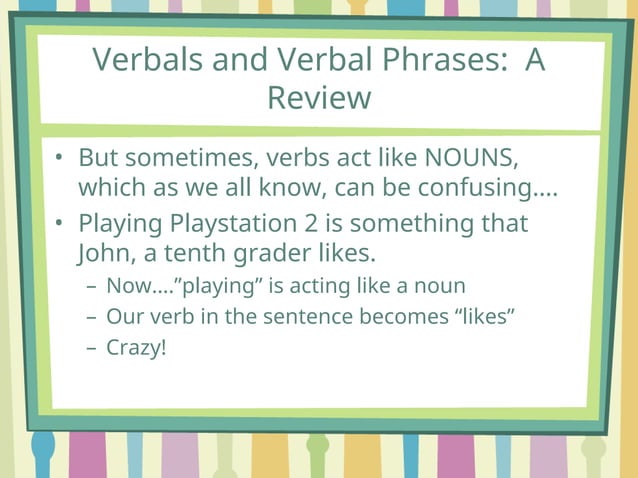 Verbals and Verbal Phrases: A Review

• But sometimes, verbs act like NOUNS, which as we all know, can be confusing….
• Playing Playstation 2 is something that John, a tenth grader likes.
– Now….”playing” is acting like a noun
– Our verb in the sentence becomes “likes”
– Crazy!